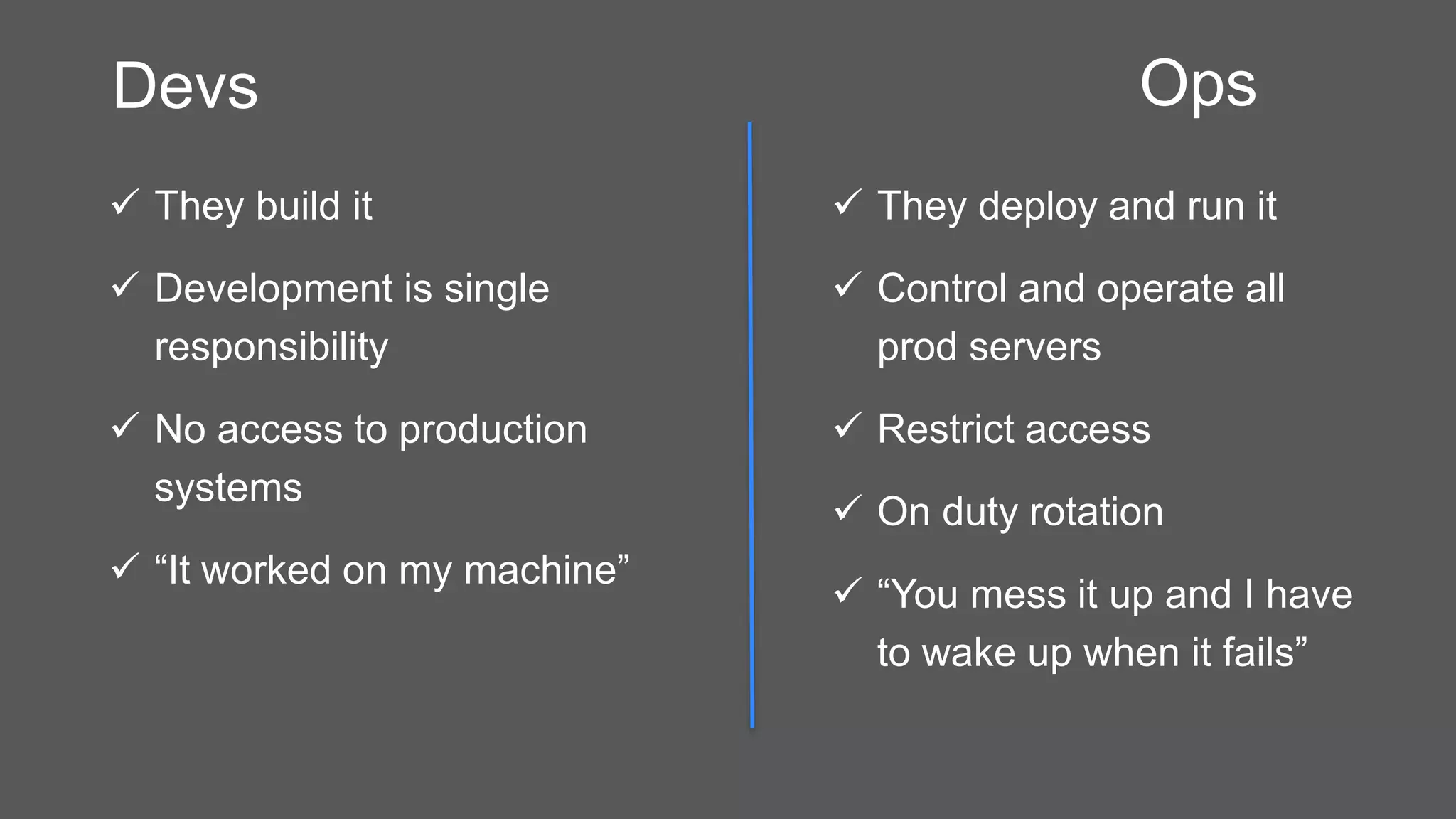 Devs

✓ They build it

✓ Development is single responsibility

✓ No access to production systems

✓ “It worked on my machine”

Ops

✓ They deploy and run it

✓ Control and operate all prod servers

✓ Restrict access

✓ On duty rotation

✓ “You mess it up and I have to wake up when it fails”